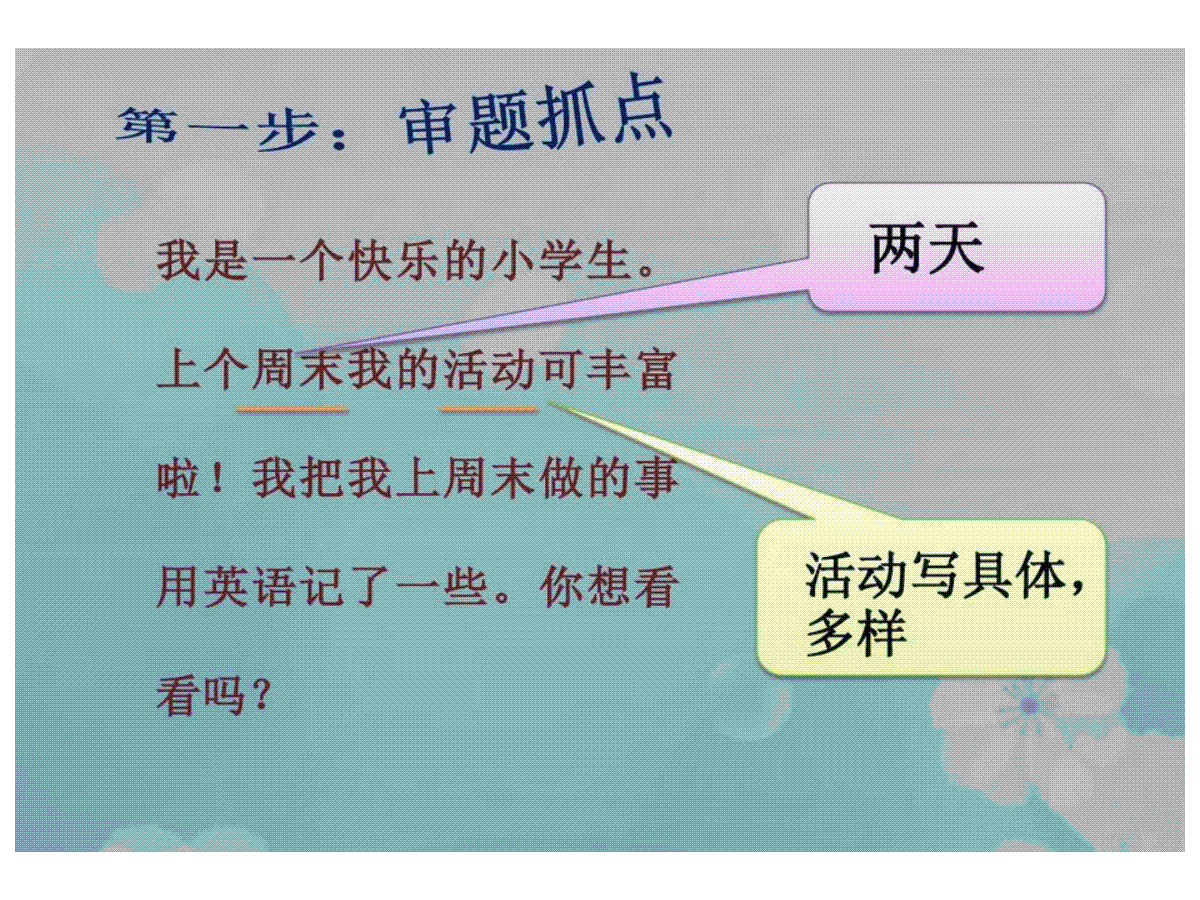 第一步：审题抓点

我是一个快乐的小学生。上个周末我的活动可丰富啦！我把我上周末做的事用英语记了一些。你想看看吗？

两天

活动写具体，多样